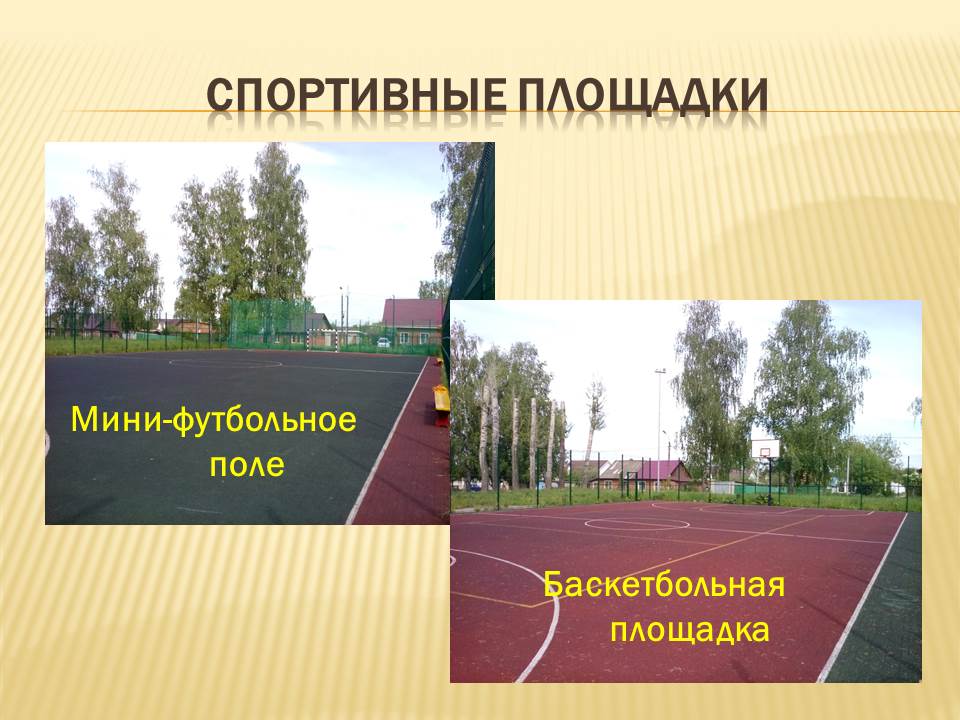 СПОРТИВНЫЕ ПЛОЩАДКИ

Мини-футбольное поле

Баскетбольная площадка